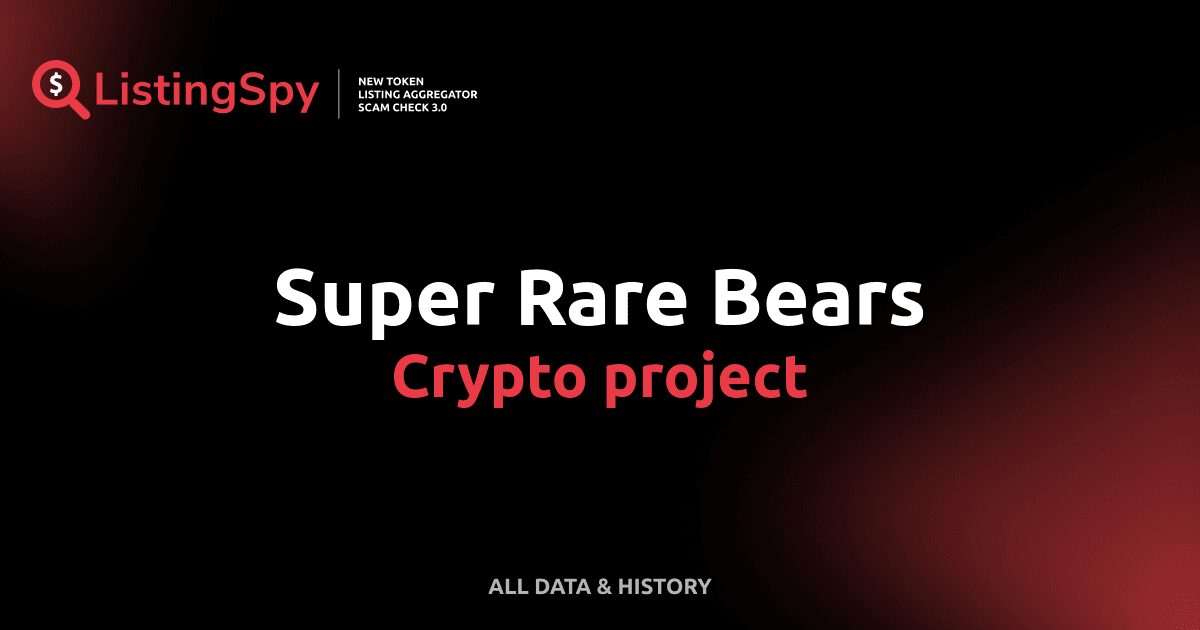 $ ListingSpy

NEW TOKEN
LISTING AGGREGATOR
SCAM CHECK 3.0

Super Rare Bears
Crypto project

ALL DATA & HISTORY